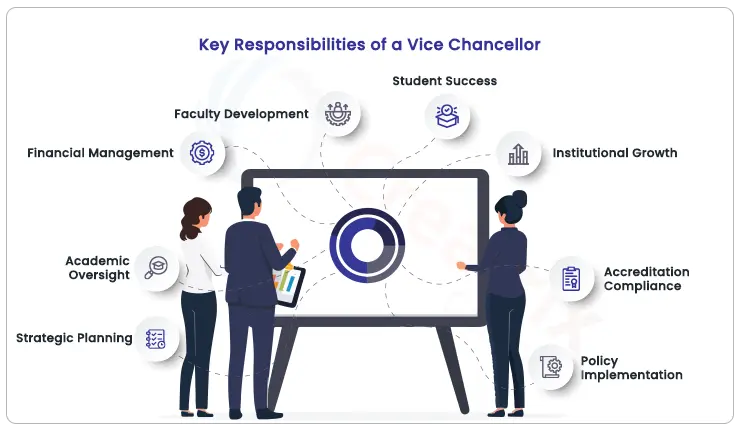 Key Responsibilities of a Vice Chancellor

Student Success

Faculty Development

Financial Management

Institutional Growth

Academic Oversight

Accreditation Compliance

Strategic Planning

Policy Implementation